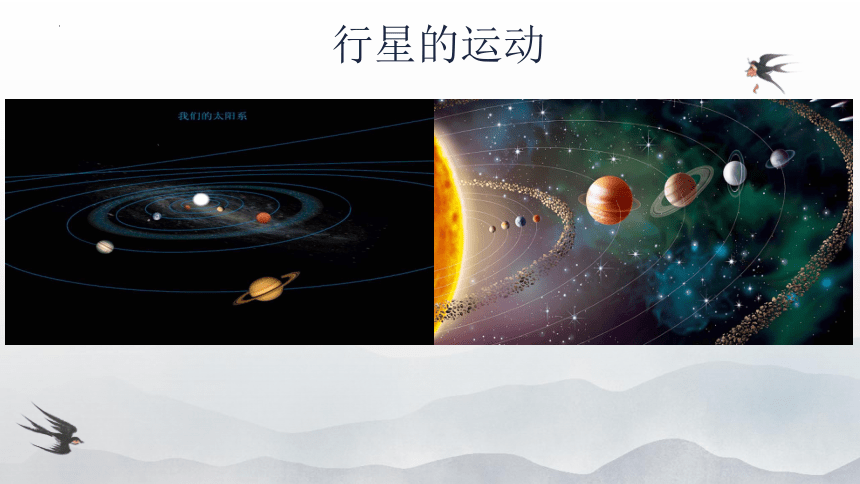 行星的运动

我们的太阳系